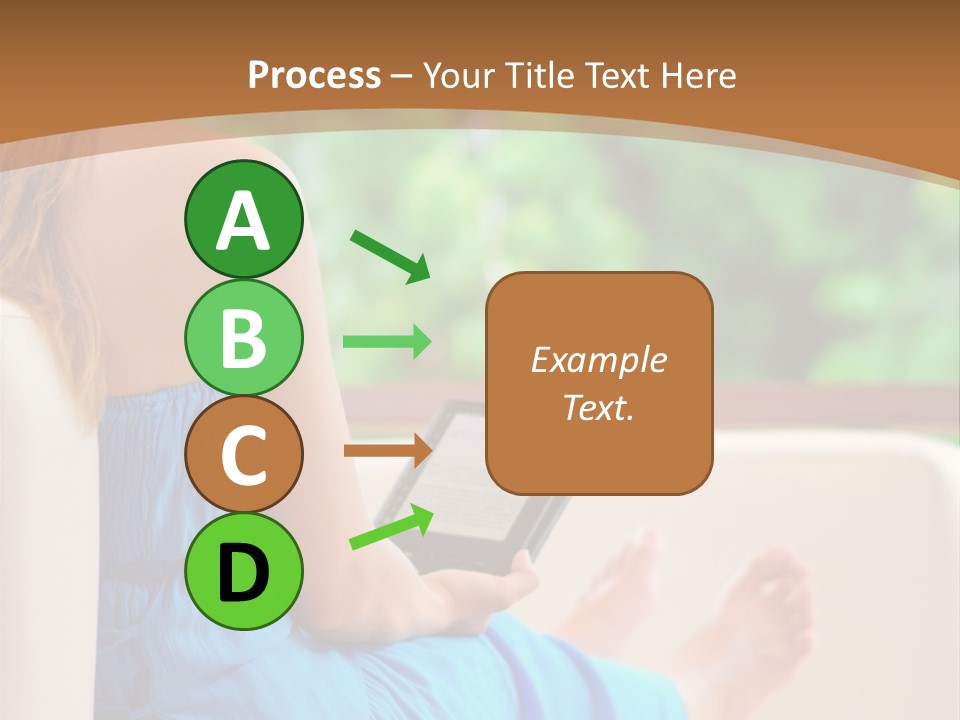 Process – Your Title Text Here

A

B

C

D

Example Text.